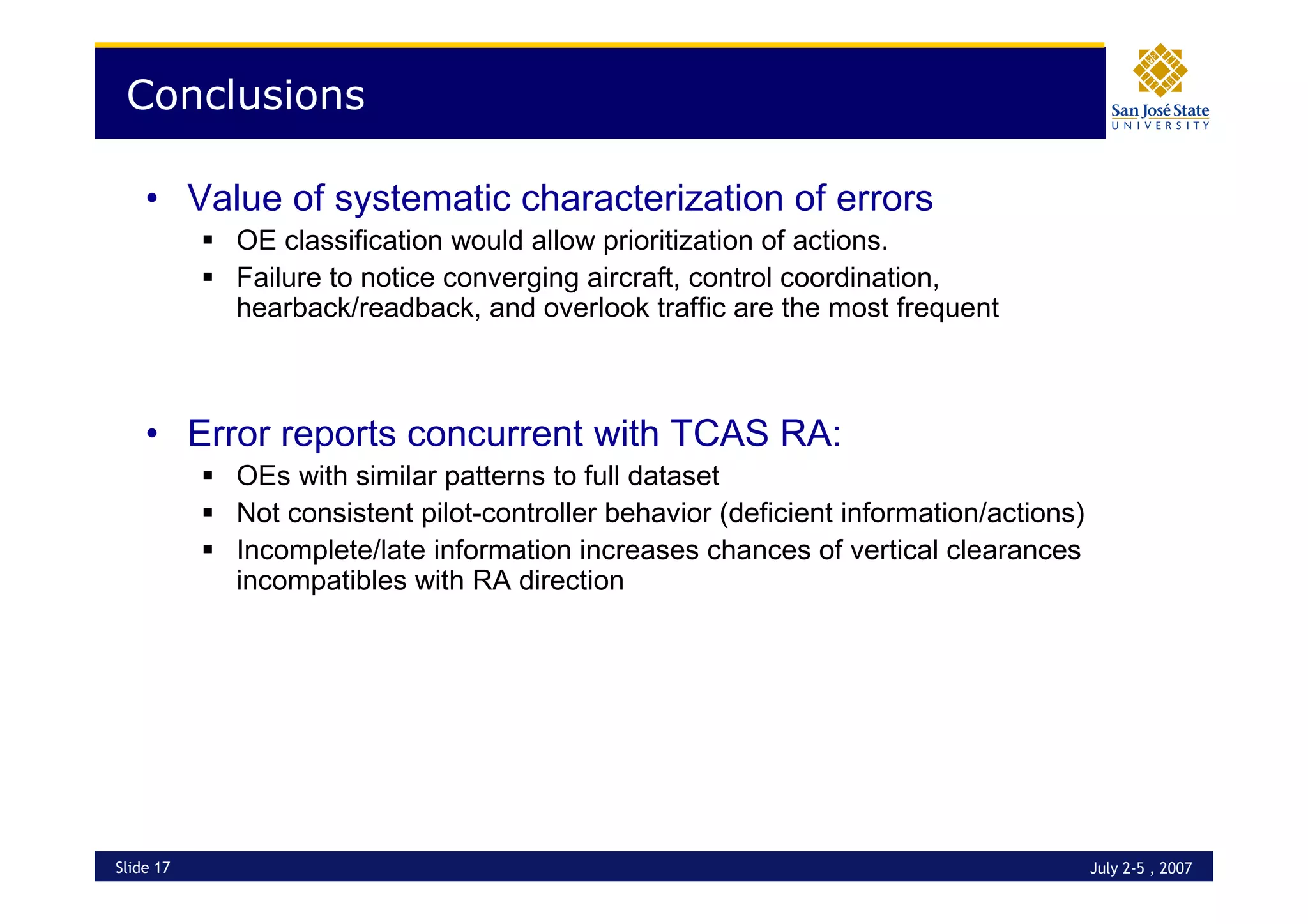 Conclusions

San José State
UNIVERSITY

• Value of systematic characterization of errors
▪ OE classification would allow prioritization of actions.
▪ Failure to notice converging aircraft, control coordination, hearback/readback, and overlook traffic are the most frequent

• Error reports concurrent with TCAS RA:
▪ OEs with similar patterns to full dataset
▪ Not consistent pilot-controller behavior (deficient information/actions)
▪ Incomplete/late information increases chances of vertical clearances incompatibles with RA direction

Slide 17

July 2-5 , 2007